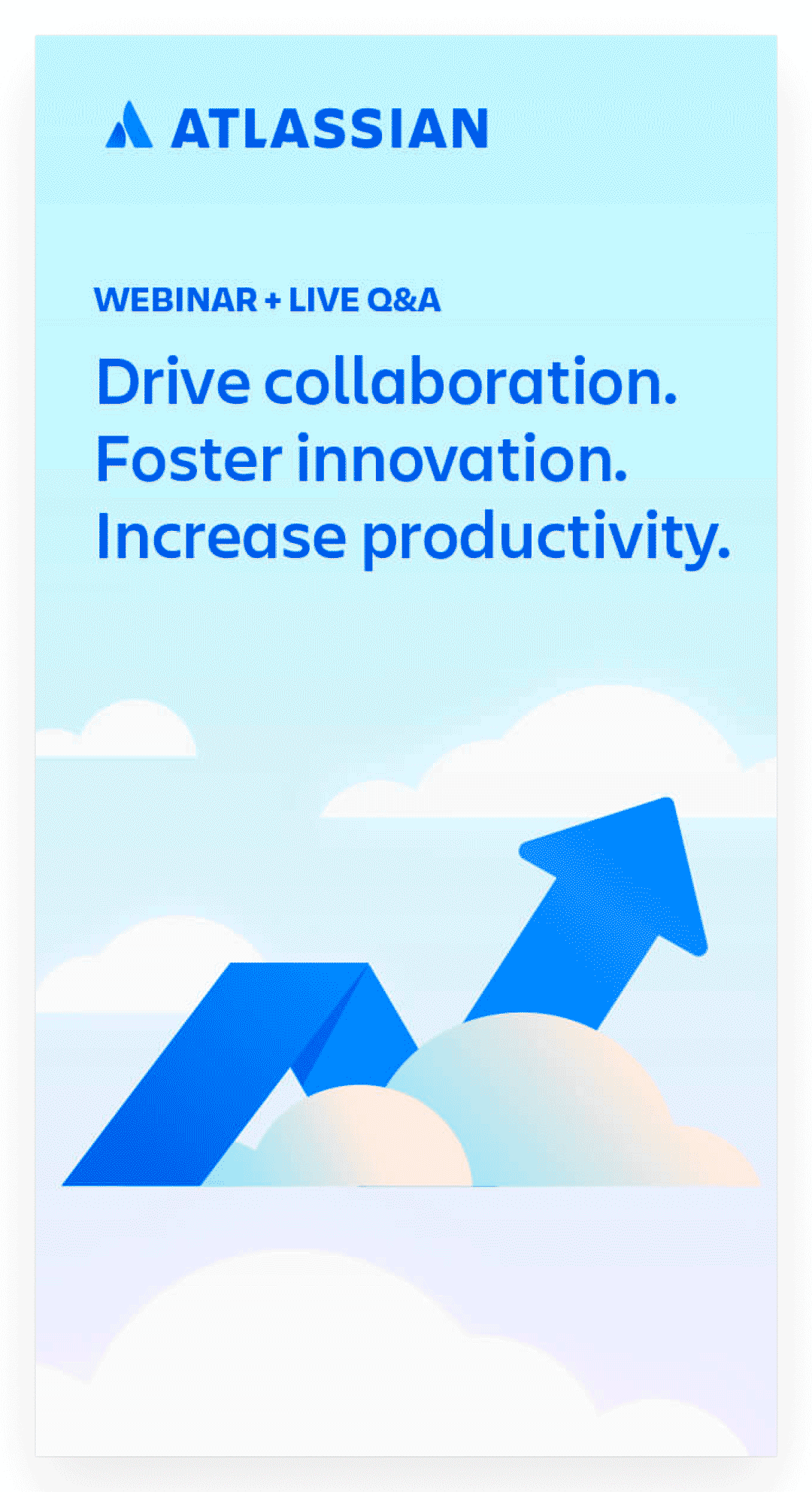 ATLASSIAN

WEBINAR + LIVE Q&A

Drive collaboration.
Foster innovation.
Increase productivity.